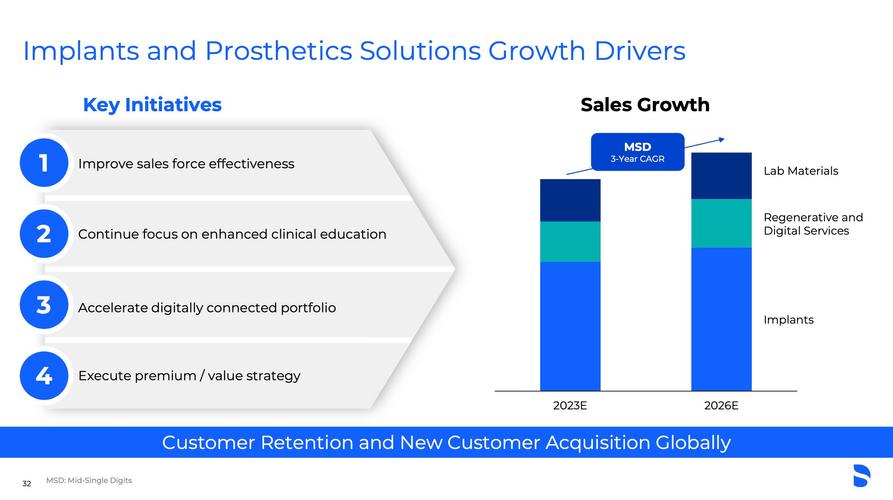 Implants and Prosthetics Solutions Growth Drivers

Key Initiatives

1 Improve sales force effectiveness

2 Continue focus on enhanced clinical education

3 Accelerate digitally connected portfolio

4 Execute premium / value strategy

Sales Growth

MSD
3-Year CAGR

Lab Materials

Regenerative and Digital Services

Implants

2023E

2026E

Customer Retention and New Customer Acquisition Globally

32

MSD: Mid-Single Digits